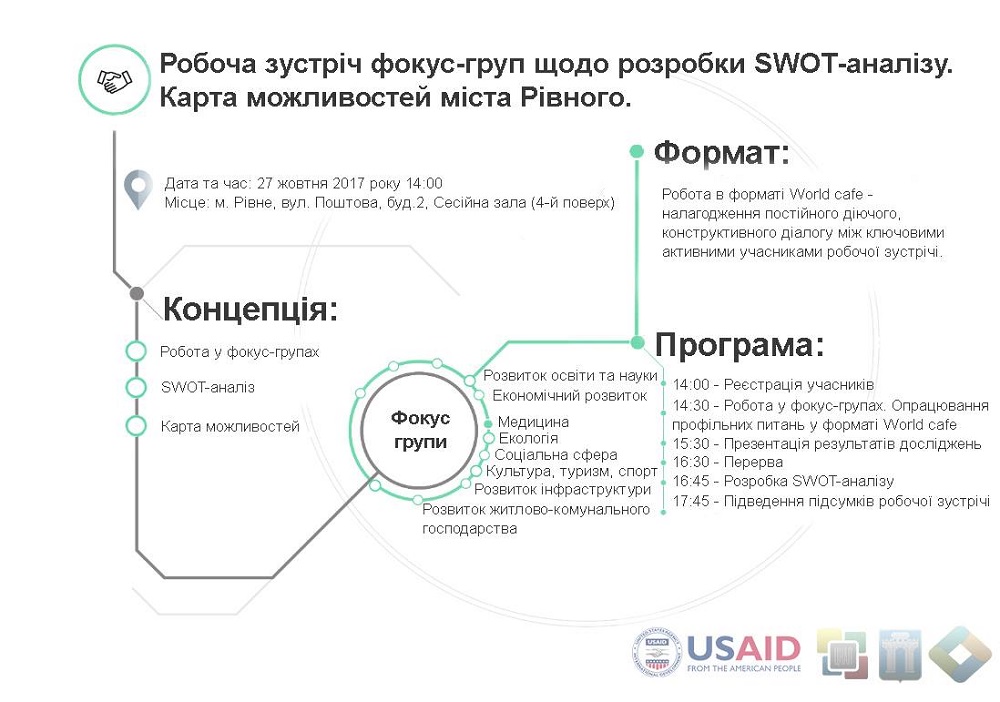 Робоча зустріч фокус-груп щодо розробки SWOT-аналізу.
Карта можливостей міста Рівного.

Дата та час: 27 жовтня 2017 року 14:00
Місце: м. Рівне, вул. Поштова, буд.2, Сесійна зала (4-й поверх)

Формат:

Робота в форматі World cafe - налагодження постійного діючого, конструктивного діалогу між ключовими активними учасниками робочої зустрічі.

Концепція:

Робота у фокус-групах
SWOT-аналіз
Карта можливостей

Фокус групи

Розвиток освіти та науки
Економічний розвиток
Медицина
Екологія
Соціальна сфера
Культура, туризм, спорт
Розвиток інфраструктури
Розвиток житлово-комунального господарства

Програма:

14:00 - Реєстрація учасників
14:30 - Робота у фокус-групах. Опрацювання профільних питань у форматі World cafe
15:30 - Презентація результатів досліджень
16:30 - Перерва
16:45 - Розробка SWOT-аналізу
17:45 - Підведення підсумків робочої зустрічі

USAID
FROM THE AMERICAN PEOPLE